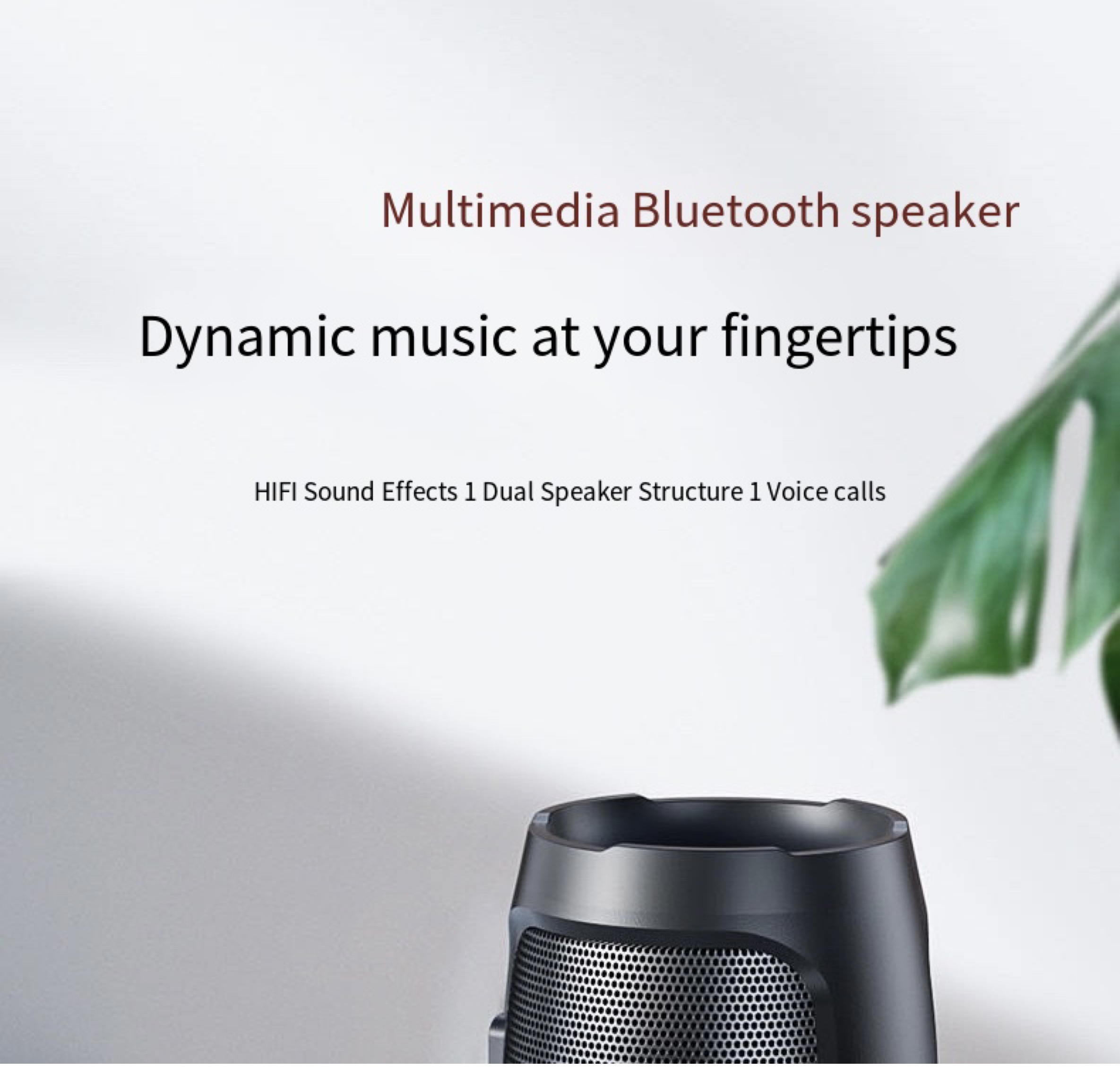 Multimedia Bluetooth speaker

Dynamic music at your fingertips

HIFI Sound Effects 1 Dual Speaker Structure 1 Voice calls